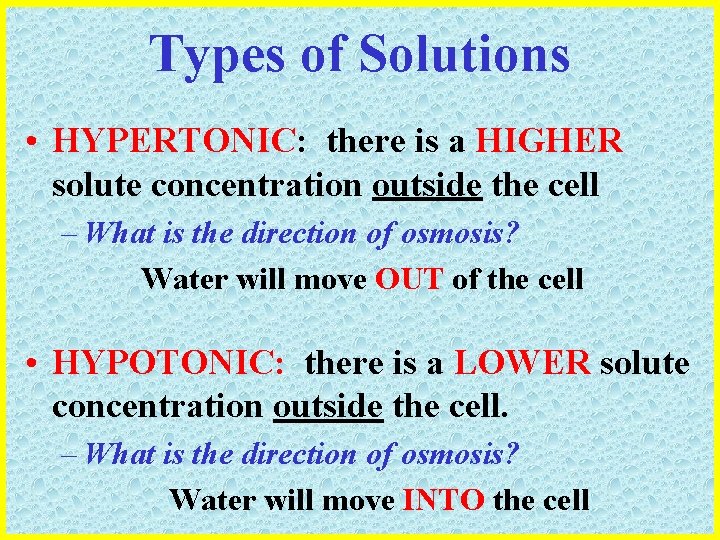 Types of Solutions

• HYPERTONIC: there is a HIGHER solute concentration outside the cell

– What is the direction of osmosis?

Water will move OUT of the cell

• HYPOTONIC: there is a LOWER solute concentration outside the cell.

– What is the direction of osmosis?

Water will move INTO the cell